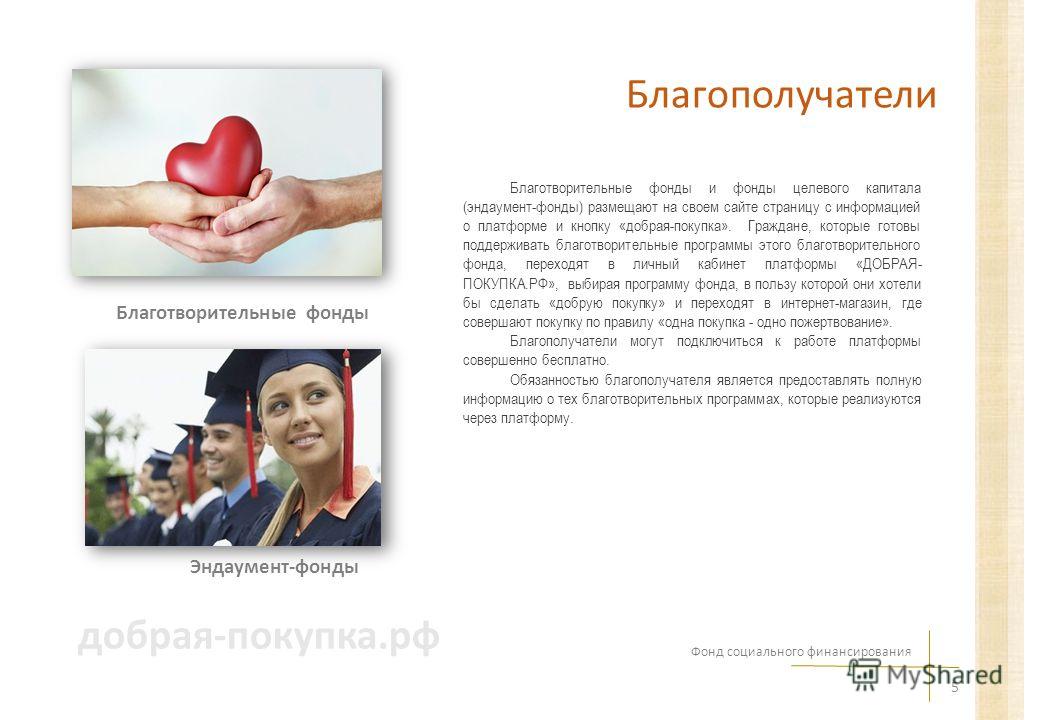 Благополучатели

Благотворительные фонды и фонды целевого капитала (эндаумент-фонды) размещают на своем сайте страницу с информацией о платформе и кнопку «добрая-покупка». Граждане, которые готовы поддерживать благотворительные программы этого благотворительного фонда, переходят в личный кабинет платформы «ДОБРАЯ-ПОКУПКА.РФ», выбирая программу фонда, в пользу которой они хотели бы сделать «добрую покупку» и переходят в интернет-магазин, где совершают покупку по правилу «одна покупка - одно пожертвование».

Благополучатели могут подключиться к работе платформы совершенно бесплатно.

Обязанностью благополучателя является предоставлять полную информацию о тех благотворительных программах, которые реализуются через платформу.

Благотворительные фонды

Эндаумент-фонды

добрая-покупка.рф

Фонд социального финансирования

MyShared

5